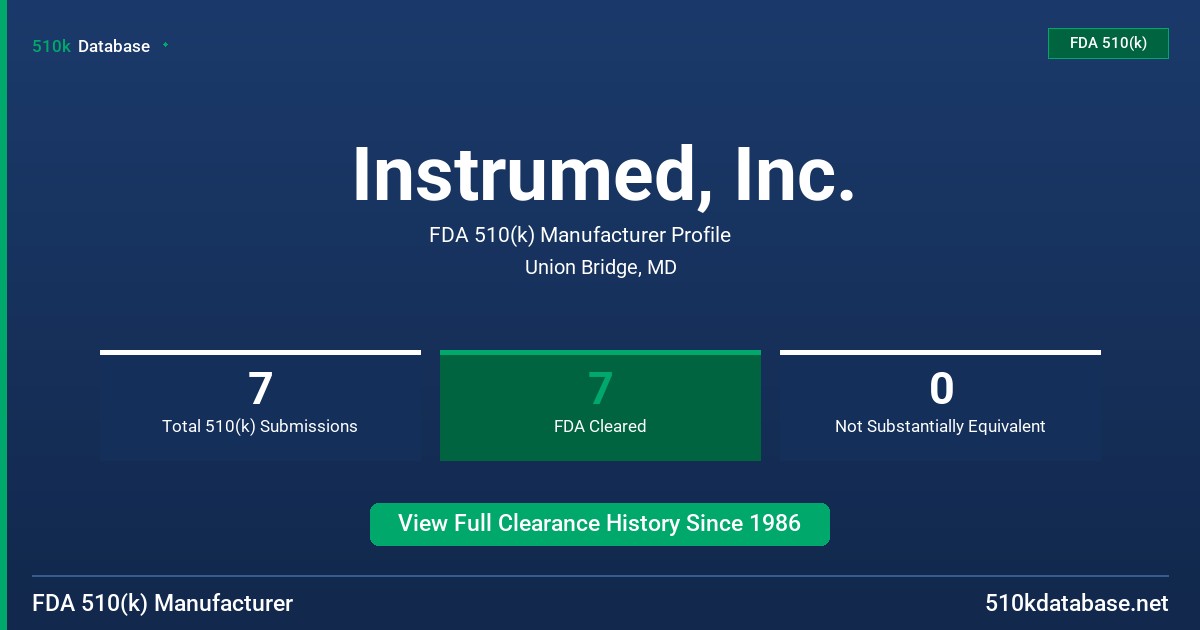 510k Database

FDA 510(k)

Instrumed, Inc.

FDA 510(k) Manufacturer Profile

Union Bridge, MD

7
Total 510(k) Submissions

7
FDA Cleared

0
Not Substantially Equivalent

View Full Clearance History Since 1986

FDA 510(k) Manufacturer

510kdatabase.net